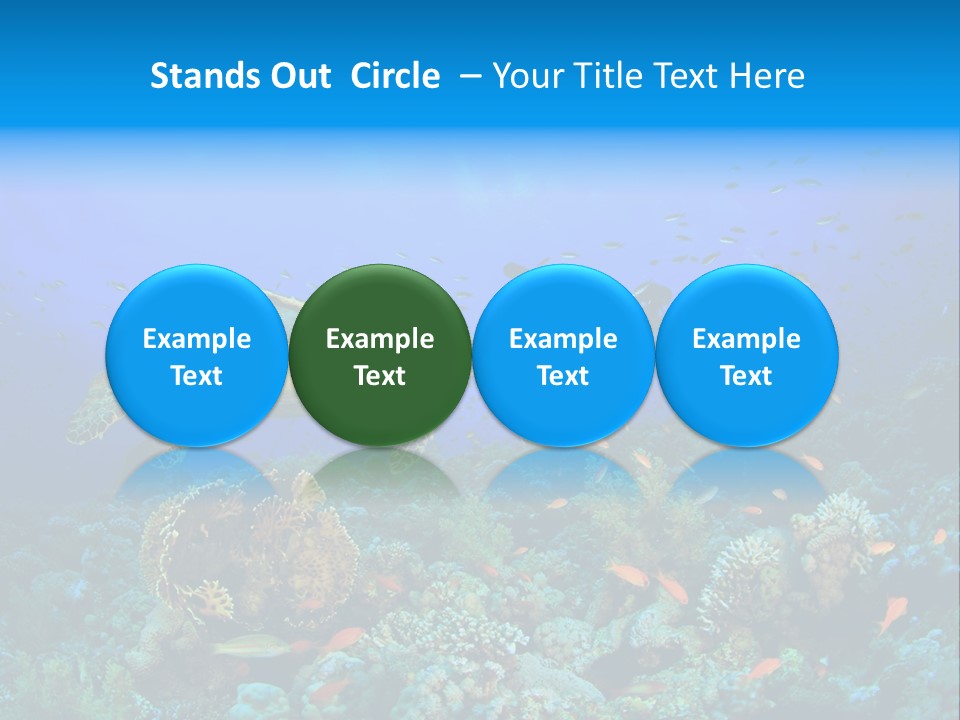 Stands Out  Circle  – Your Title Text Here

Example Text

Example Text

Example Text

Example Text